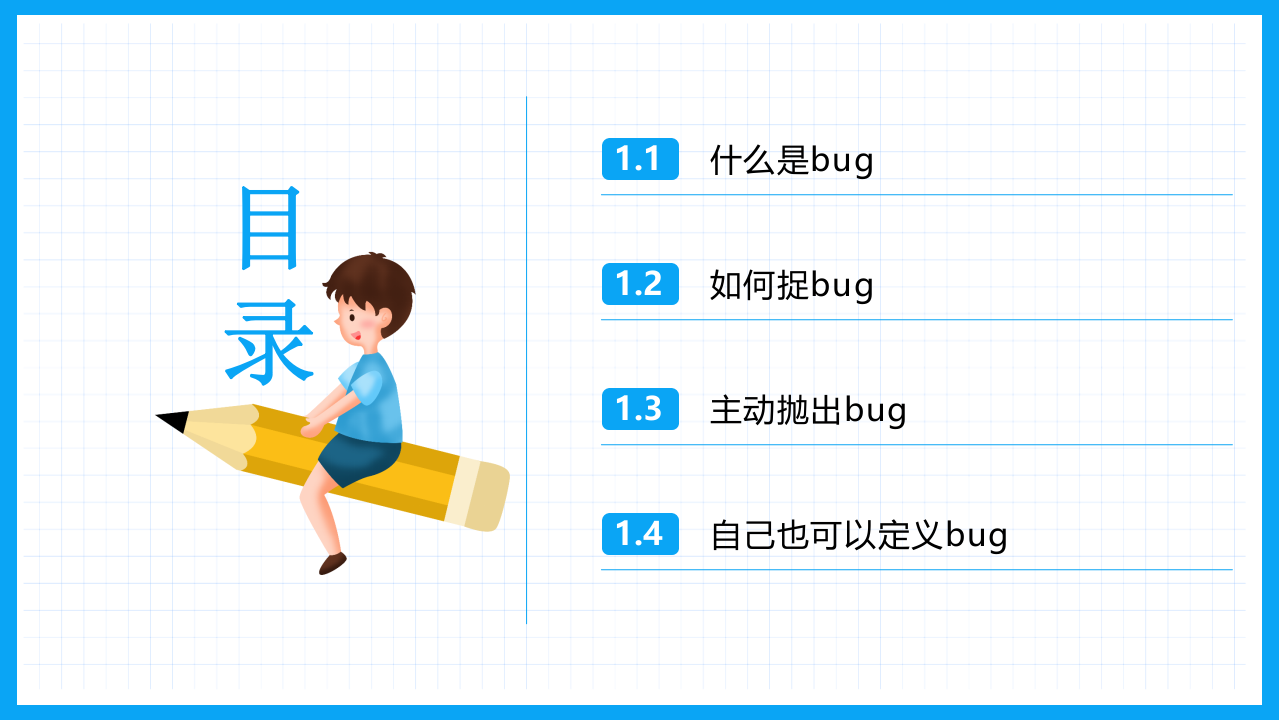 目录

1.1 什么是bug

1.2 如何捉bug

1.3 主动抛出bug

1.4 自己也可以定义bug